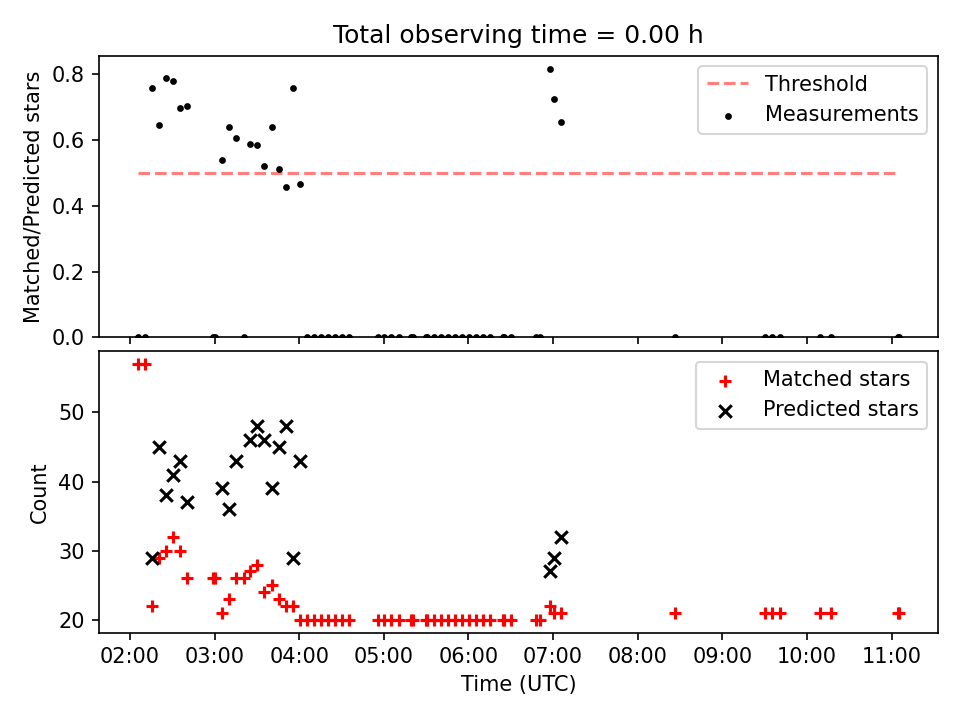 Total observing time = 0.00 h

Matched/Predicted stars

0.8
0.6
0.4
0.2
0.0

Threshold
Measurements

Count

50
40
30
20

Matched stars
Predicted stars

02:00 03:00 04:00 05:00 06:00 07:00 08:00 09:00 10:00 11:00
Time (UTC)